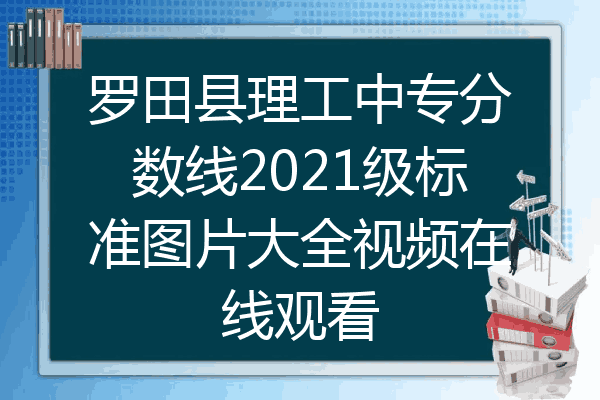 罗田县理工中专分数线2021级标准图片大全视频在线观看